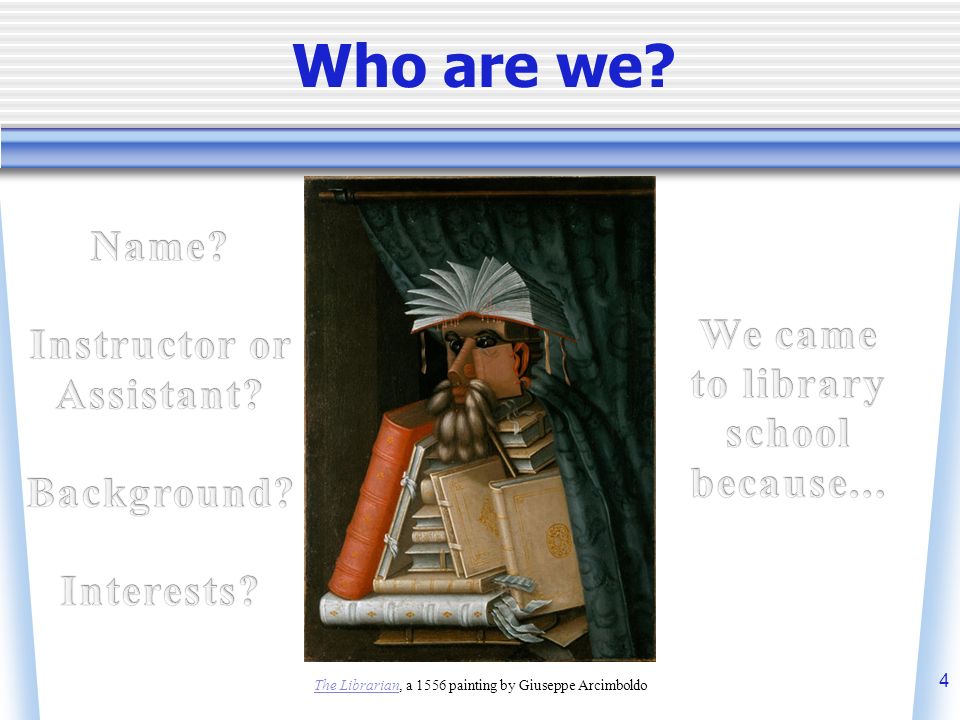 Who are we?

Name?

Instructor or Assistant?

Background?

Interests?

We came to library school because...

The Librarian, a 1556 painting by Giuseppe Arcimboldo

4